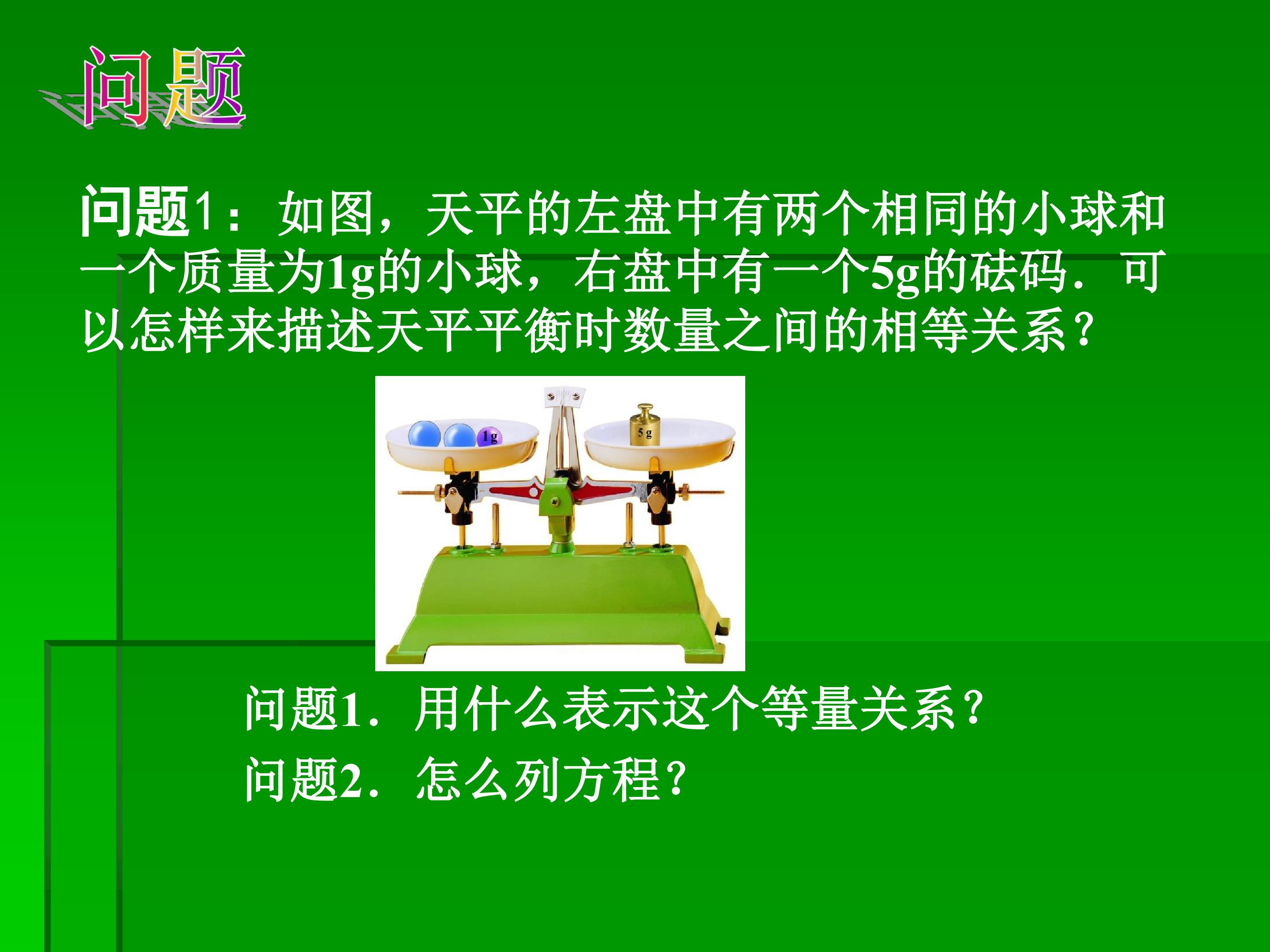 问题

问题1：如图，天平的左盘中有两个相同的小球和一个质量为1g的小球，右盘中有一个5g的砝码．可以怎样来描述天平平衡时数量之间的相等关系？

1g

5g

问题1．用什么表示这个等量关系？

问题2．怎么列方程？